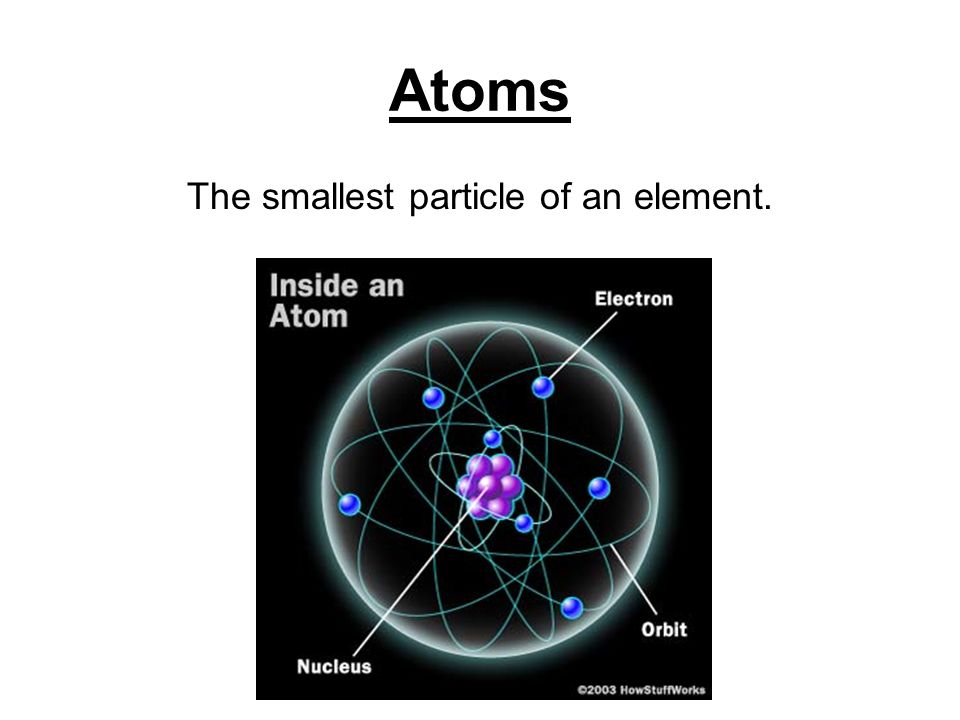 Atoms

The smallest particle of an element.

Inside an Atom

Electron

Orbit

Nucleus

©2003 HowStuffWorks